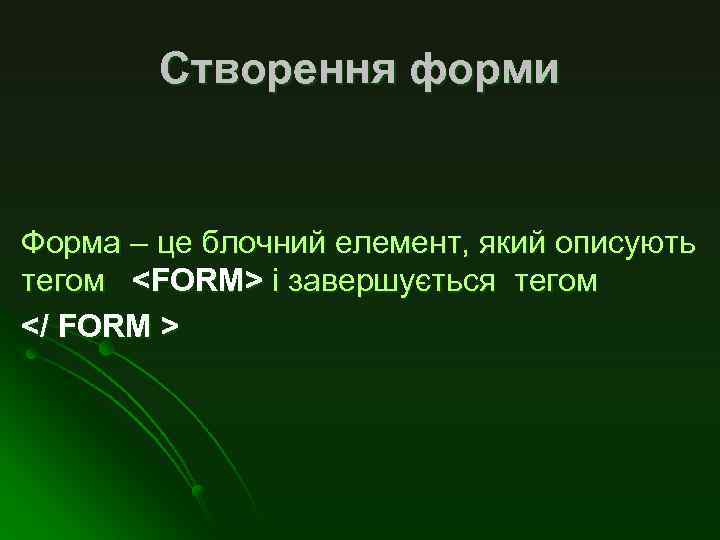 Створення форми

Форма – це блочний елемент, який описують тегом <FORM> і завершується тегом

</ FORM >